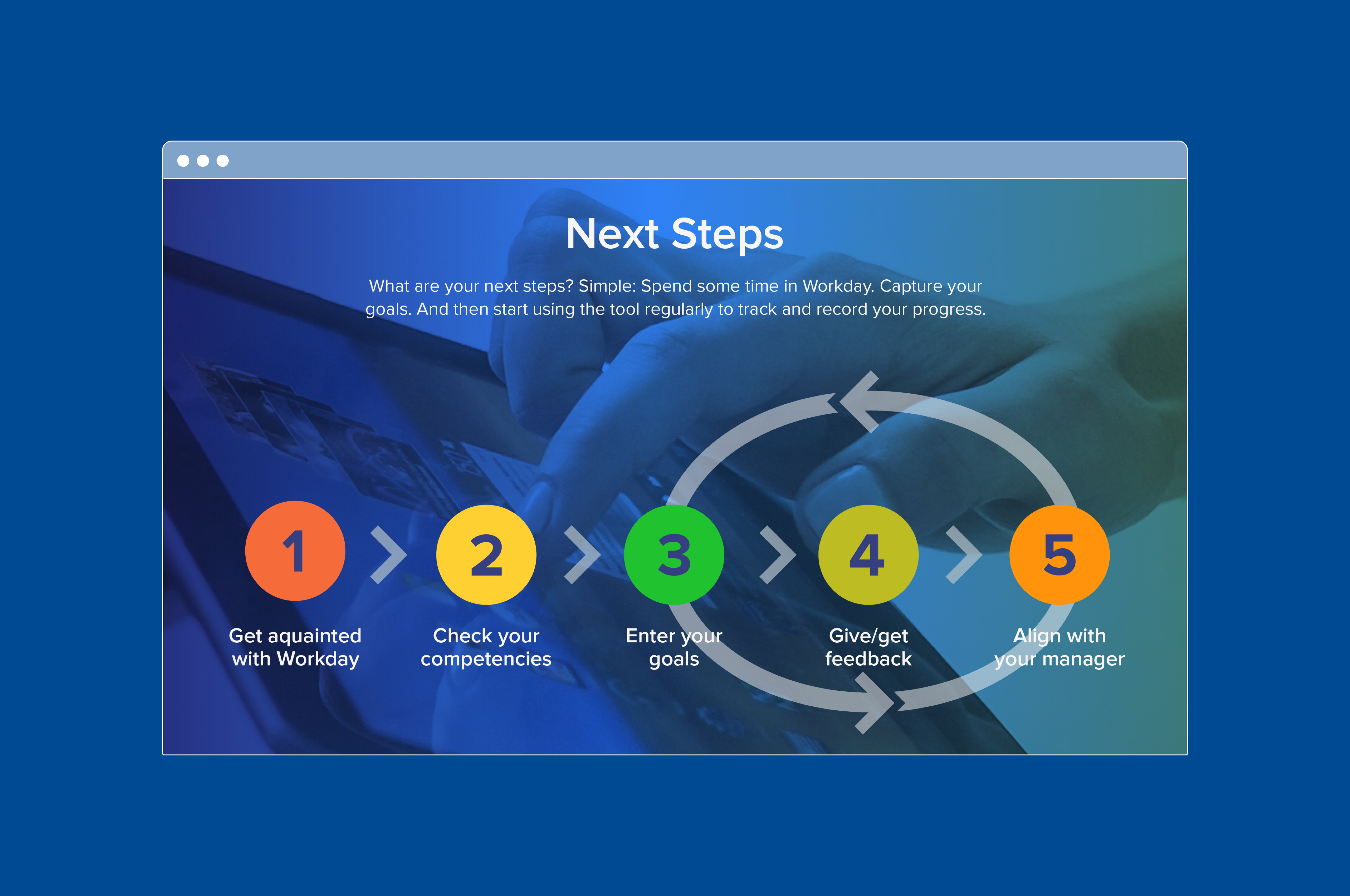 Next Steps

What are your next steps? Simple: Spend some time in Workday. Capture your goals. And then start using the tool regularly to track and record your progress.

1
Get aquainted with Workday

2
Check your competencies

3
Enter your goals

4
Give/get feedback

5
Align with your manager